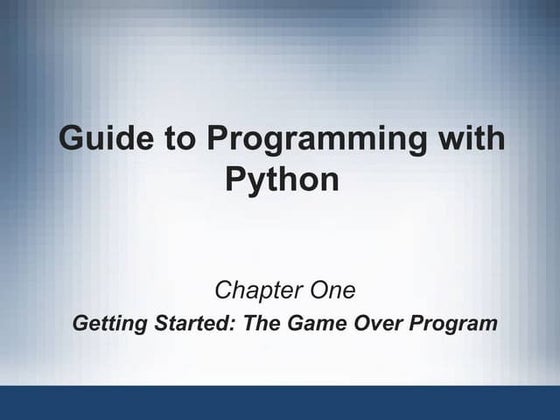 Guide to Programming with Python

Chapter One

Getting Started: The Game Over Program